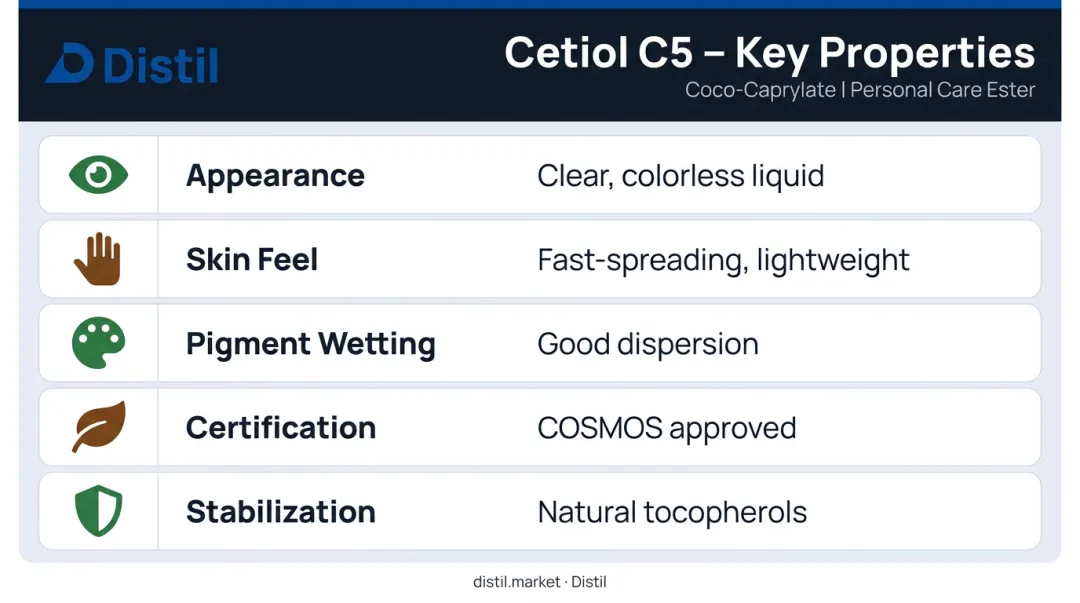 Distil

Cetiol C5 – Key Properties
Coco-Caprylate | Personal Care Ester

Appearance
Clear, colorless liquid

Skin Feel
Fast-spreading, lightweight

Pigment Wetting
Good dispersion

Certification
COSMOS approved

Stabilization
Natural tocopherols

distil.market · Distil